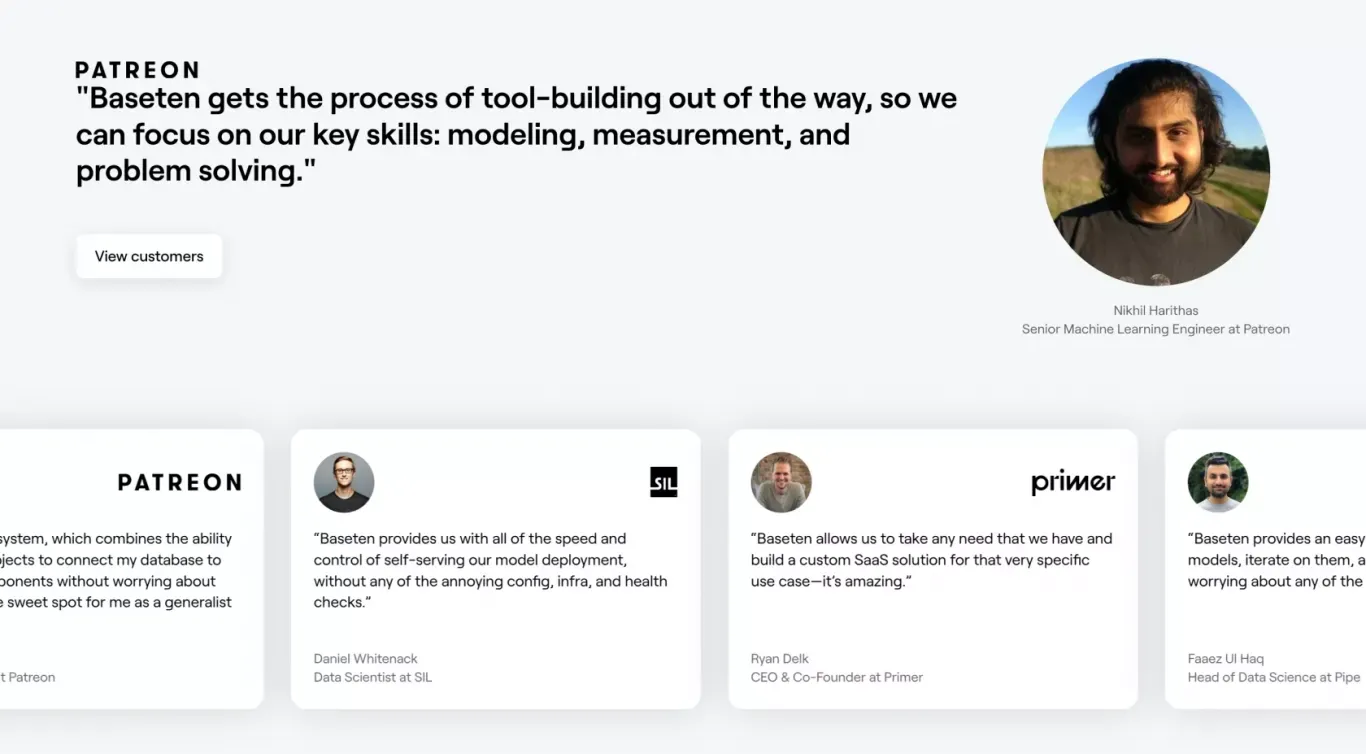 PATREON

"Baseten gets the process of tool-building out of the way, so we can focus on our key skills: modeling, measurement, and problem solving."

View customers

Nikhil Harithas
Senior Machine Learning Engineer at Patreon

PATREON

system, which combines the ability jects to connect my database to ponents without worrying about e sweet spot for me as a generalist

t Patreon

SIL

“Baseten provides us with all of the speed and control of self-serving our model deployment, without any of the annoying config, infra, and health checks.”

Daniel Whitenack
Data Scientist at SIL

primer

“Baseten allows us to take any need that we have and build a custom SaaS solution for that very specific use case—it’s amazing.”

Ryan Delk
CEO & Co-Founder at Primer

“Baseten provides an easy models, iterate on them, a worrying about any of the

Faaez Ul Haq
Head of Data Science at Pipe